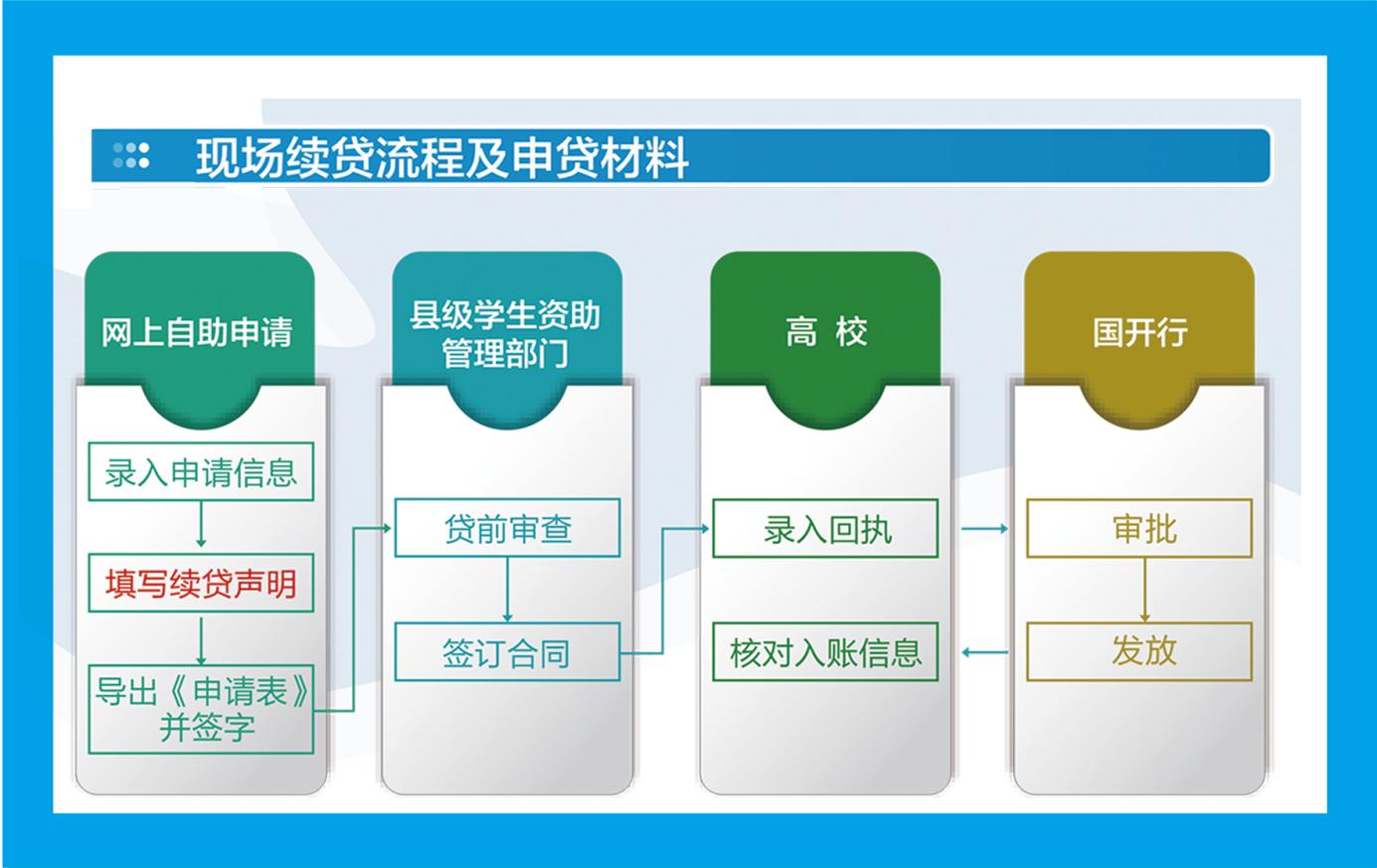 现场续贷流程及申贷材料

网上自助申请

录入申请信息

填写续贷声明

导出《申请表》并签字

县级学生资助管理部门

贷前审查

签订合同

高 校

录入回执

核对入账信息

国开行

审批

发放